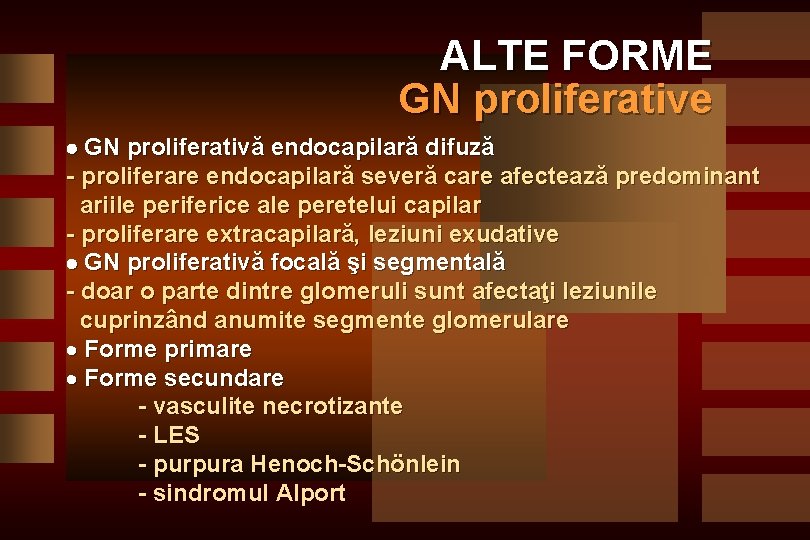 ALTE FORME
GN proliferative

● GN proliferativă endocapilară difuză
- proliferare endocapilară severă care afectează predominant ariile periferice ale peretelui capilar
- proliferare extracapilară, leziuni exudative
● GN proliferativă focală şi segmentală
- doar o parte dintre glomeruli sunt afectaţi leziunile cuprinzând anumite segmente glomerulare
● Forme primare
● Forme secundare
- vasculite necrotizante
- LES
- purpura Henoch-Schönlein
- sindromul Alport